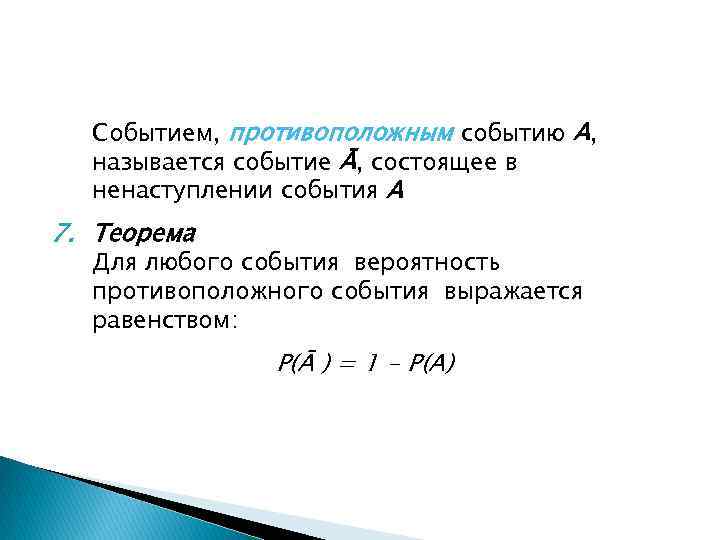 Событием, противоположным событию $A$, называется событие $\bar{A}$, состоящее в ненаступлении события $A$

7. Теорема
Для любого события вероятность противоположного события выражается равенством:

$P(\bar{A}) = 1 - P(A)$